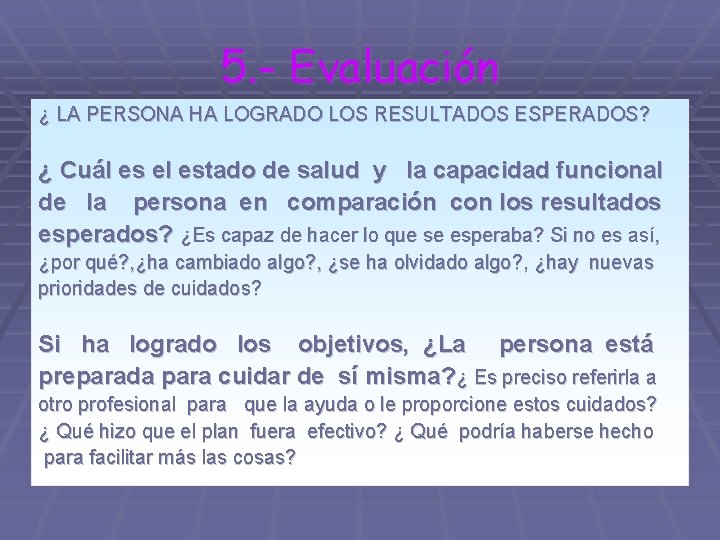 5.- Evaluación

¿ LA PERSONA HA LOGRADO LOS RESULTADOS ESPERADOS?

¿ Cuál es el estado de salud y la capacidad funcional de la persona en comparación con los resultados esperados? ¿Es capaz de hacer lo que se esperaba? Si no es así, ¿por qué?,¿ha cambiado algo?, ¿se ha olvidado algo?, ¿hay nuevas prioridades de cuidados?

Si ha logrado los objetivos, ¿La persona está preparada para cuidar de sí misma?¿ Es preciso referirla a otro profesional para que la ayuda o le proporcione estos cuidados? ¿ Qué hizo que el plan fuera efectivo? ¿ Qué podría haberse hecho para facilitar más las cosas?